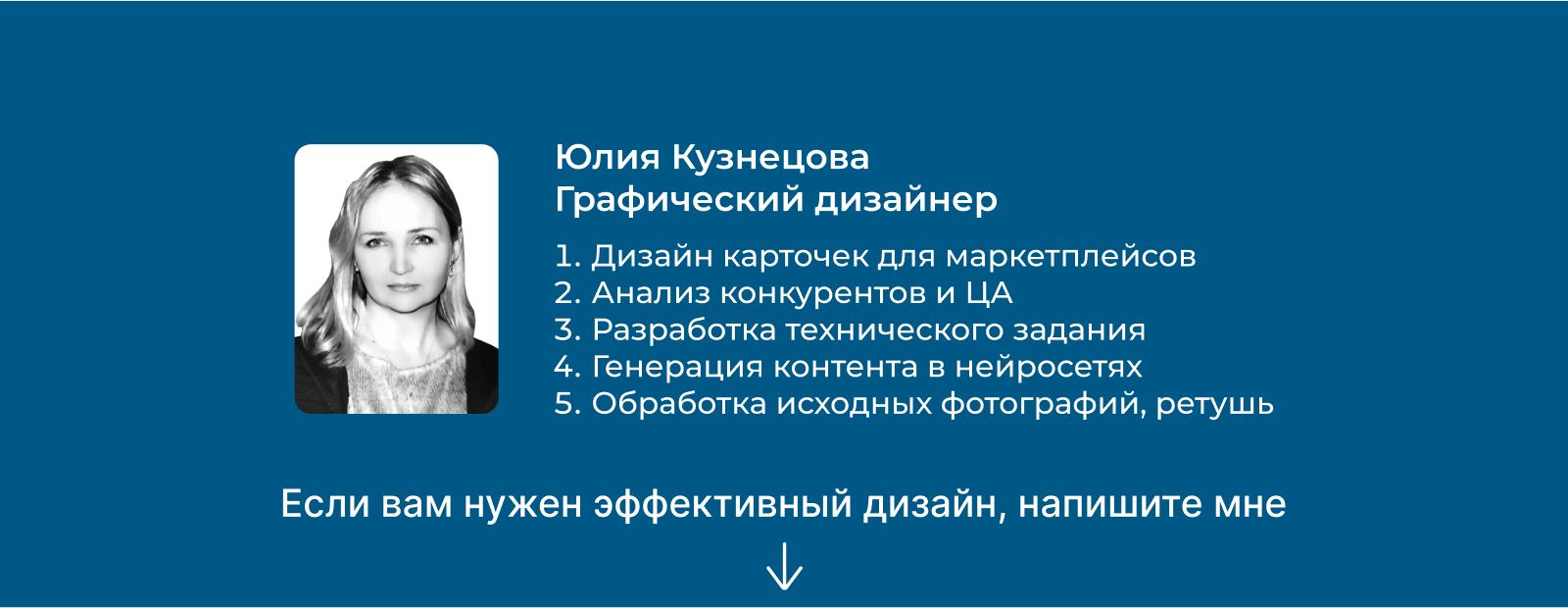 Юлия Кузнецова
Графический дизайнер

1. Дизайн карточек для маркетплейсов
2. Анализ конкурентов и ЦА
3. Разработка технического задания
4. Генерация контента в нейросетях
5. Обработка исходных фотографий, ретушь

Если вам нужен эффективный дизайн, напишите мне